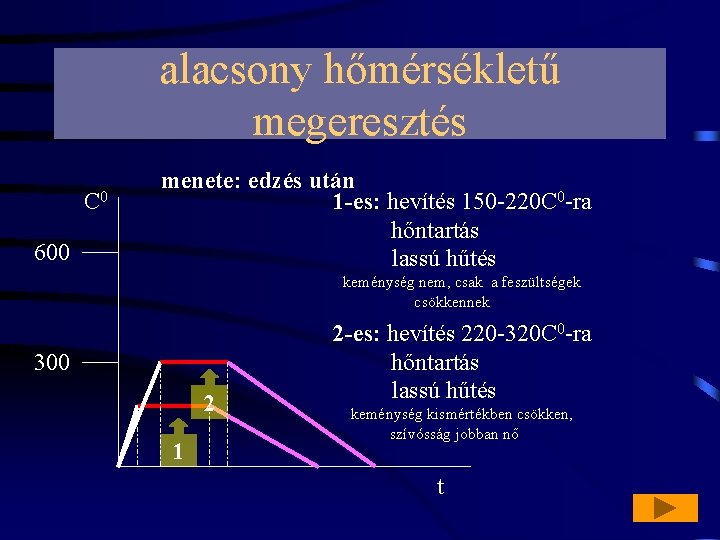 alacsony hőmérsékletű megeresztés

menete: edzés után

$C^0$

600

300

2

1

t

1-es: hevítés 150-220$C^0$-ra
hőntartás
lassú hűtés
keménység nem, csak a feszültségek csökkennek

2-es: hevítés 220-320$C^0$-ra
hőntartás
lassú hűtés
keménység kismértékben csökken, szívósság jobban nő